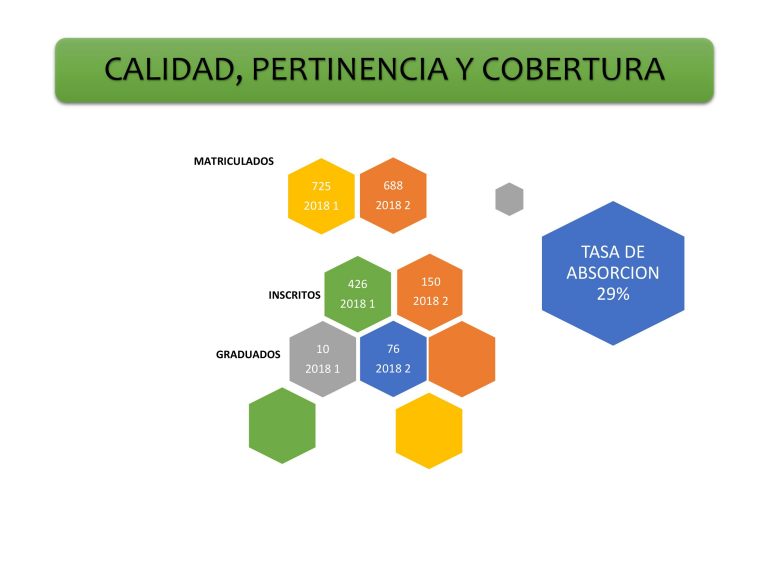 CALIDAD, PERTINENCIA Y COBERTURA

MATRICULADOS

725
2018 1

688
2018 2

TASA DE ABSORCION 29%

INSCRITOS

426
2018 1

150
2018 2

GRADUADOS

10
2018 1

76
2018 2